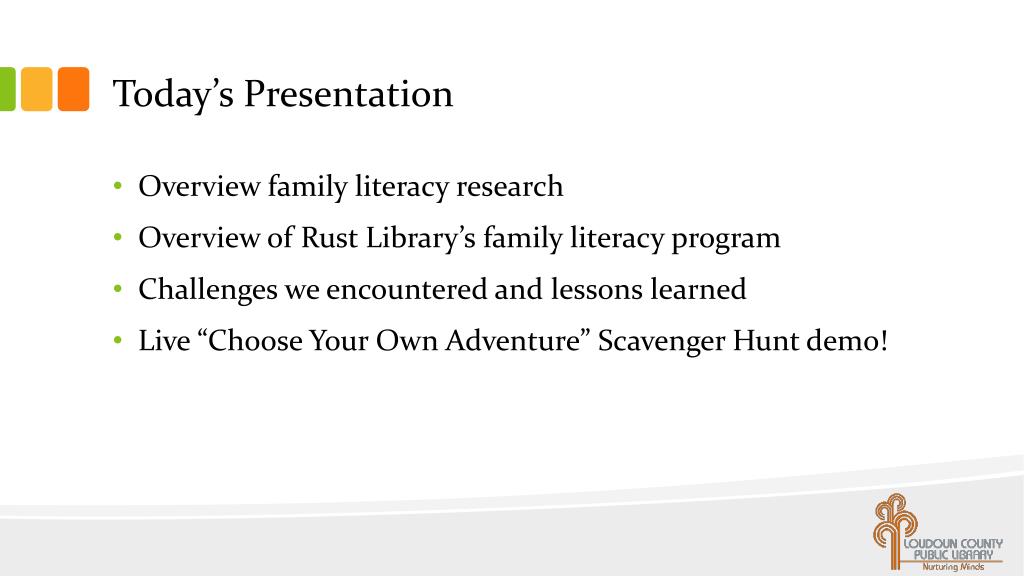 Today’s Presentation

• Overview family literacy research
• Overview of Rust Library’s family literacy program
• Challenges we encountered and lessons learned
• Live “Choose Your Own Adventure” Scavenger Hunt demo!

LOUDOUN COUNTY PUBLIC LIBRARY
Nurturing Minds